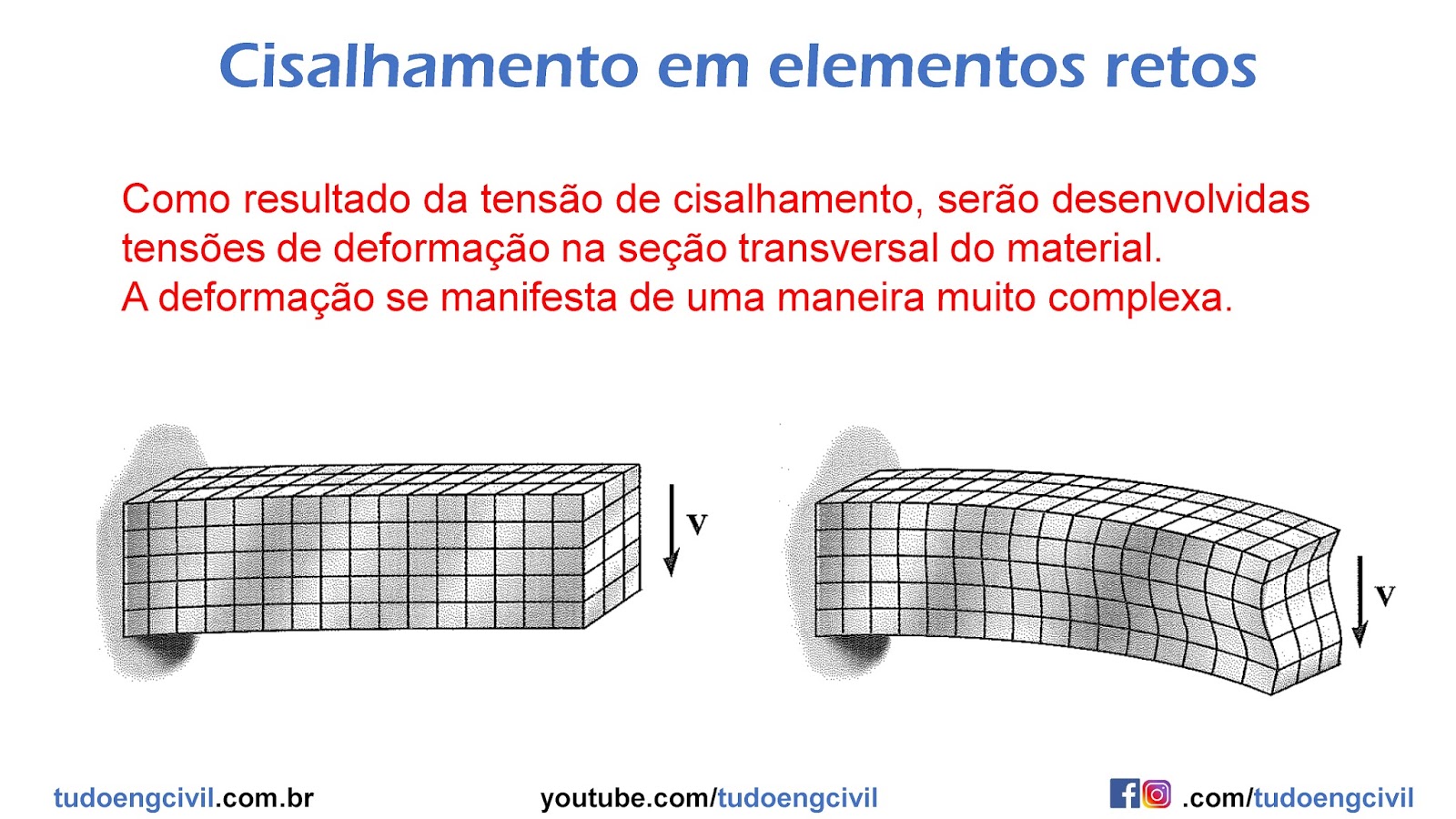 Cisalhamento em elementos retos

Como resultado da tensão de cisalhamento, serão desenvolvidas tensões de deformação na seção transversal do material.
A deformação se manifesta de uma maneira muito complexa.

V

V

tudoengcivil.com.br youtube.com/tudoengcivil .com/tudoengcivil